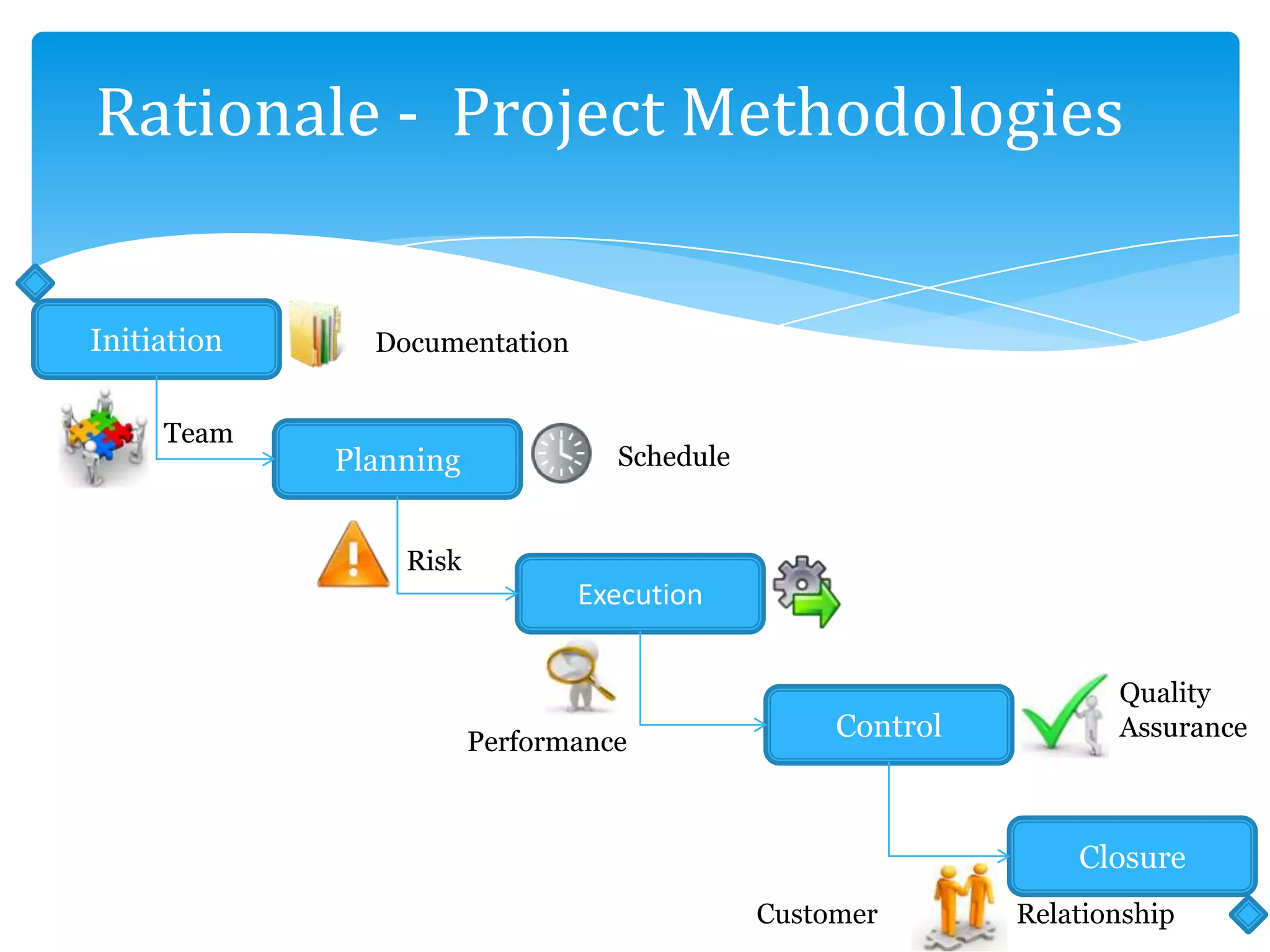 Rationale - Project Methodologies

Initiation

Documentation

Team

Planning

Schedule

Risk

Execution

Performance

Control

Quality Assurance

Closure

Customer

Relationship